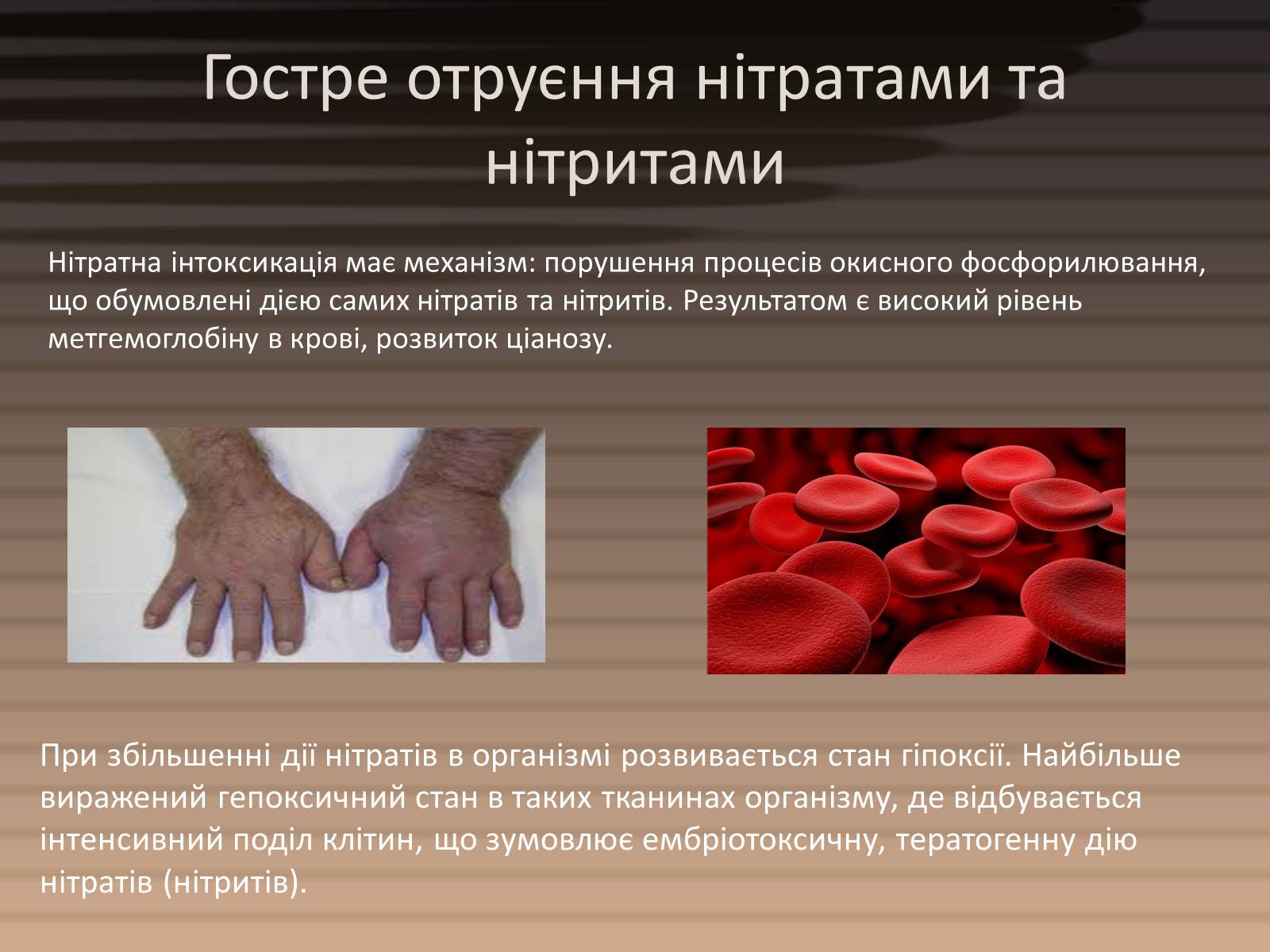 Гостре отруєння нітратами та нітритами

Нітратна інтоксикація має механізм: порушення процесів окисного фосфорилювання, що обумовлені дією самих нітратів та нітритів. Результатом є високий рівень метгемоглобіну в крові, розвиток ціанозу.

При збільшенні дії нітратів в організмі розвивається стан гіпоксії. Найбільше виражений гепоксичний стан в таких тканинах організму, де відбувається інтенсивний поділ клітин, що зумовлює ембріотоксичну, тератогенну дію нітратів (нітритів).